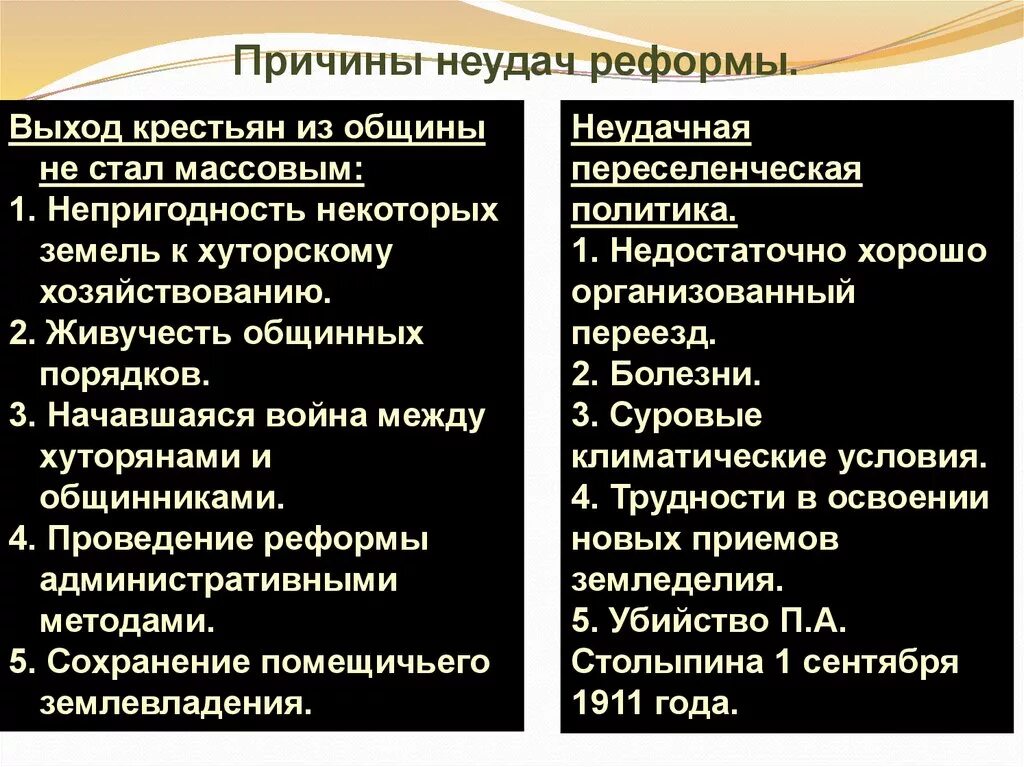 Причины неудач реформы.

Выход крестьян из общины не стал массовым:
1. Непригодность некоторых земель к хуторскому хозяйствованию.
2. Живучесть общинных порядков.
3. Начавшаяся война между хуторянами и общинниками.
4. Проведение реформы административными методами.
5. Сохранение помещичьего землевладения.

Неудачная переселенческая политика.
1. Недостаточно хорошо организованный переезд.
2. Болезни.
3. Суровые климатические условия.
4. Трудности в освоении новых приемов земледелия.
5. Убийство П.А. Столыпина 1 сентября 1911 года.